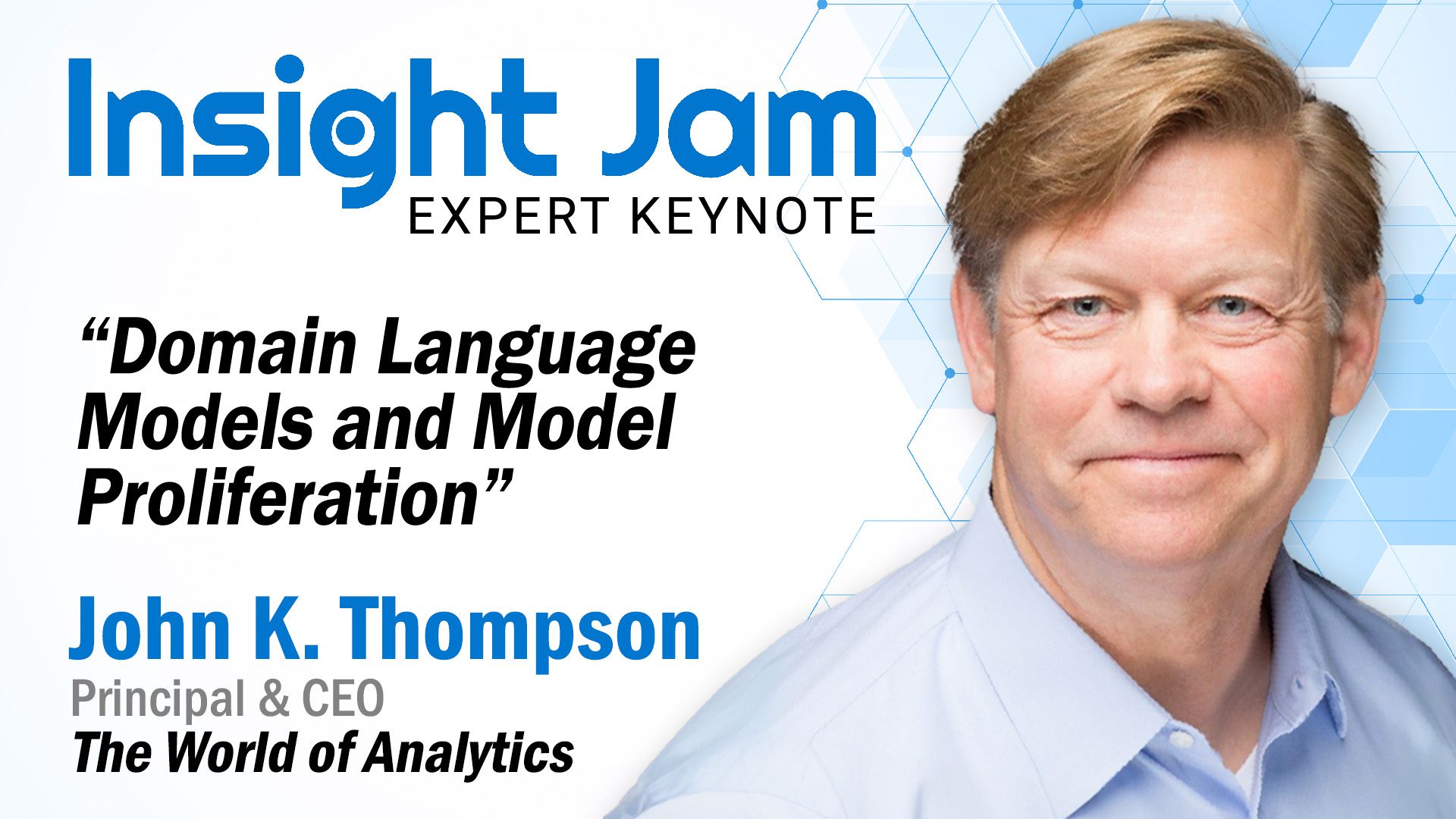 Insight Jam
EXPERT KEYNOTE

“Domain Language Models and Model Proliferation”

John K. Thompson
Principal & CEO
The World of Analytics